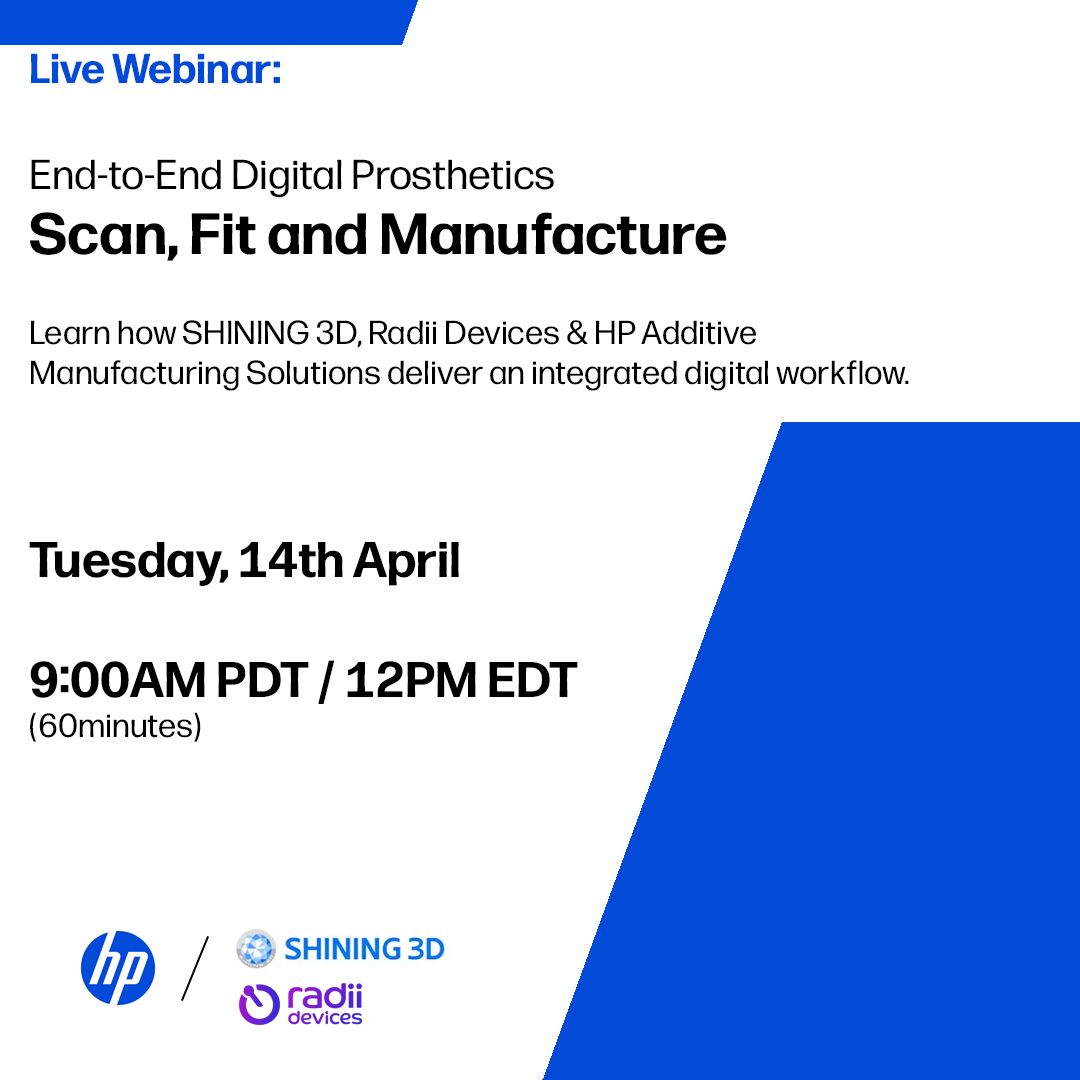 Live Webinar:

End-to-End Digital Prosthetics
Scan, Fit and Manufacture

Learn how SHINING 3D, Radii Devices & HP Additive Manufacturing Solutions deliver an integrated digital workflow.

Tuesday, 14th April

9:00AM PDT / 12PM EDT
(60minutes)

hp / SHINING 3D
radii devices